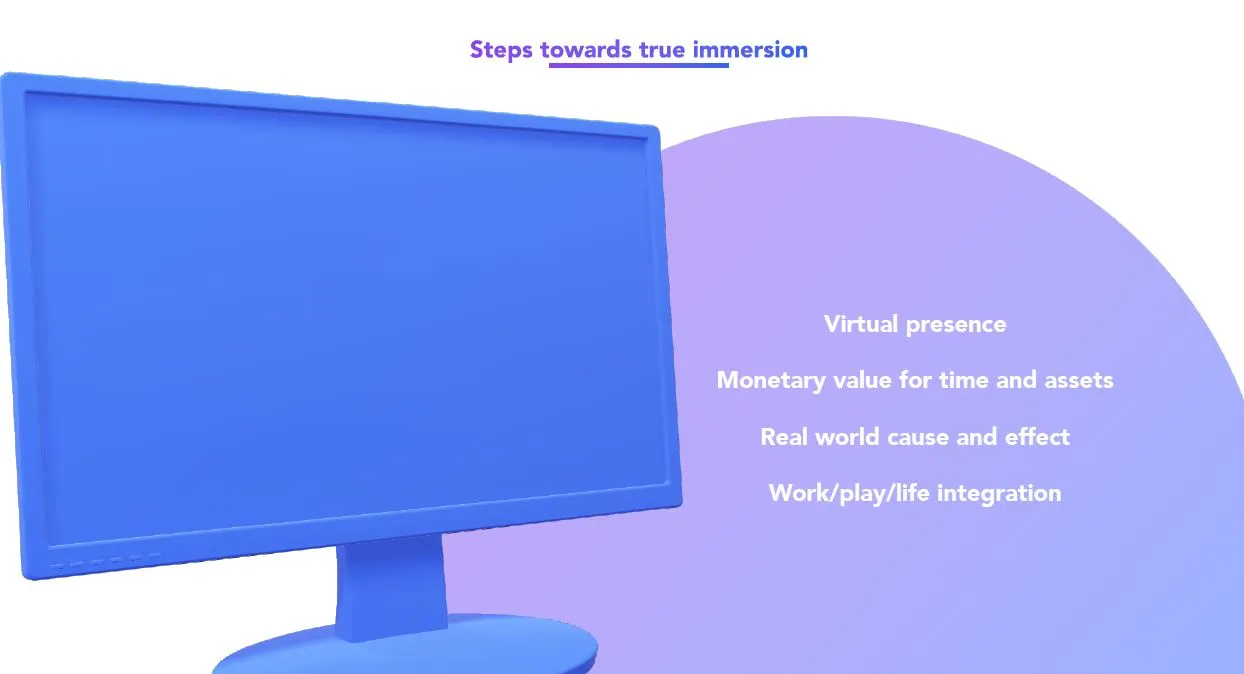 Steps towards true immersion

Virtual presence

Monetary value for time and assets

Real world cause and effect

Work/play/life integration